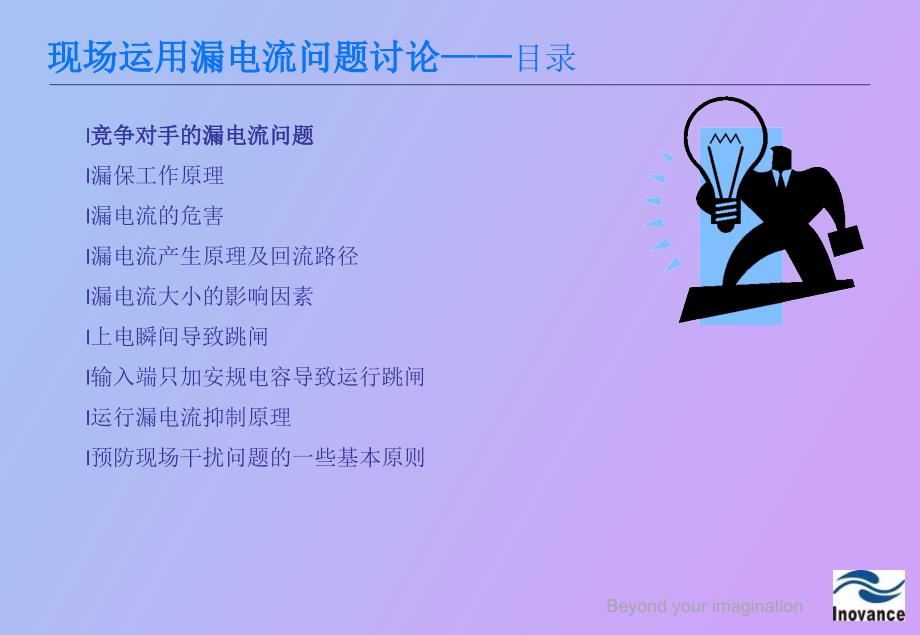 现场运用漏电流问题讨论——目录

l竞争对手的漏电流问题

l漏保工作原理

l漏电流的危害

l漏电流产生原理及回流路径

l漏电流大小的影响因素

l上电瞬间导致跳闸

l输入端只加安规电容导致运行跳闸

l运行漏电流抑制原理

l预防现场干扰问题的一些基本原则

Beyond your imagination

Inovance